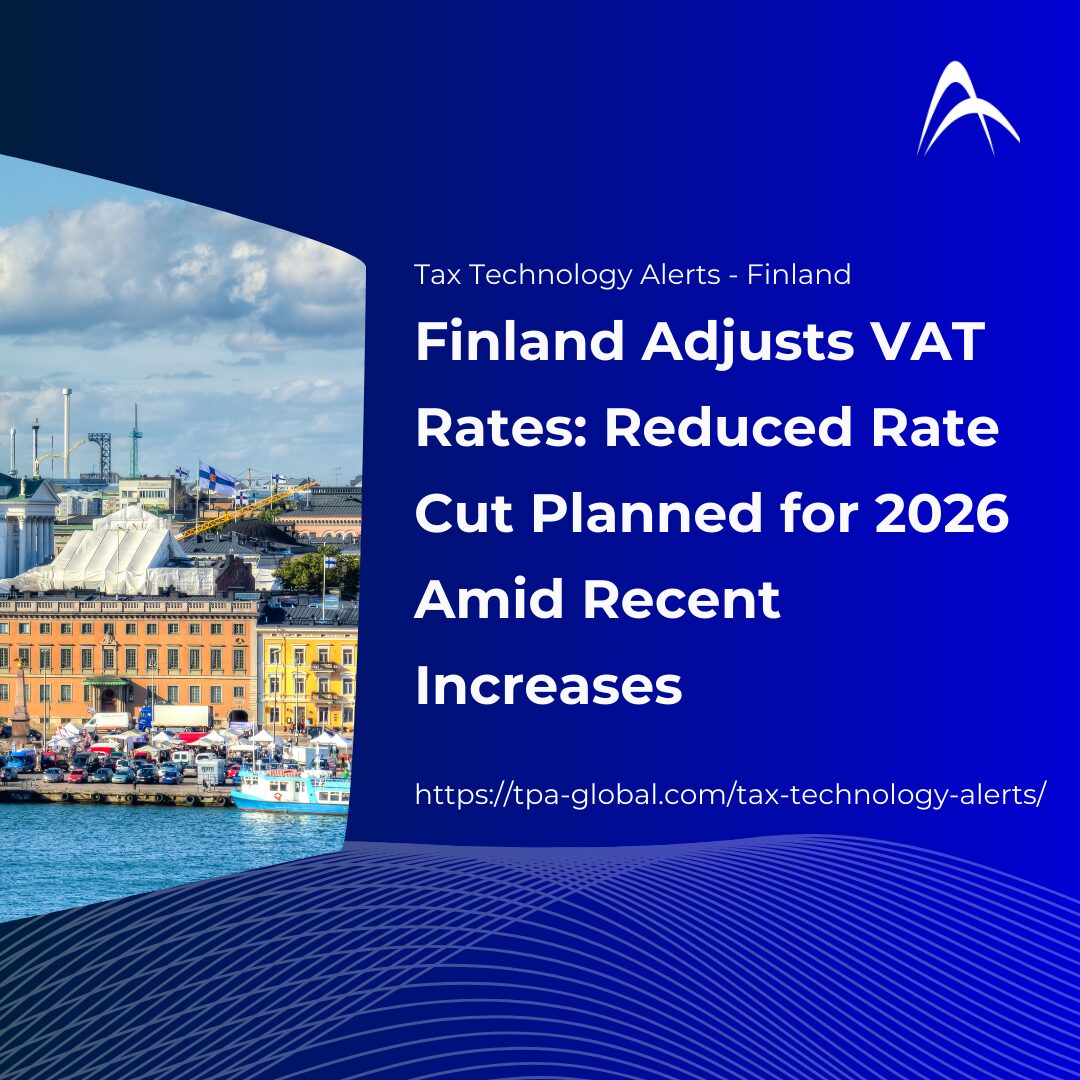 Tax Technology Alerts - Finland

Finland Adjusts VAT Rates: Reduced Rate Cut Planned for 2026 Amid Recent Increases

https://tpa-global.com/tax-technology-alerts/